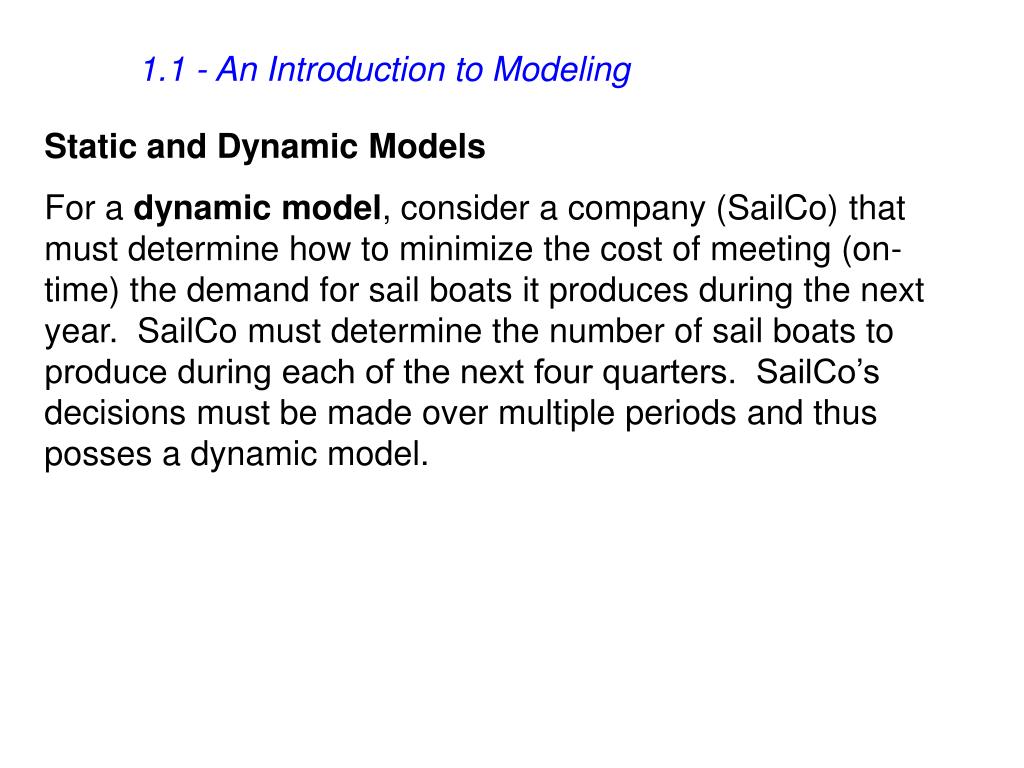 1.1 - An Introduction to Modeling

Static and Dynamic Models

For a dynamic model, consider a company (SailCo) that must determine how to minimize the cost of meeting (on-time) the demand for sail boats it produces during the next year. SailCo must determine the number of sail boats to produce during each of the next four quarters. SailCo's decisions must be made over multiple periods and thus posses a dynamic model.